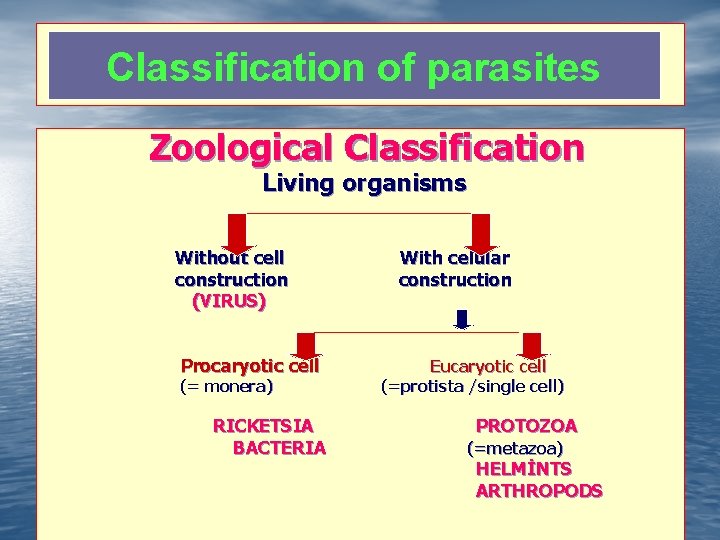 Classification of parasites

Zoological Classification

Living organisms

Without cell construction (VIRUS)

With celular construction

Procaryotic cell (= monera)

RICKETSIA
BACTERIA

Eucaryotic cell (=protista /single cell)

PROTOZOA
(=metazoa)
HELMİNTS
ARTHROPODS